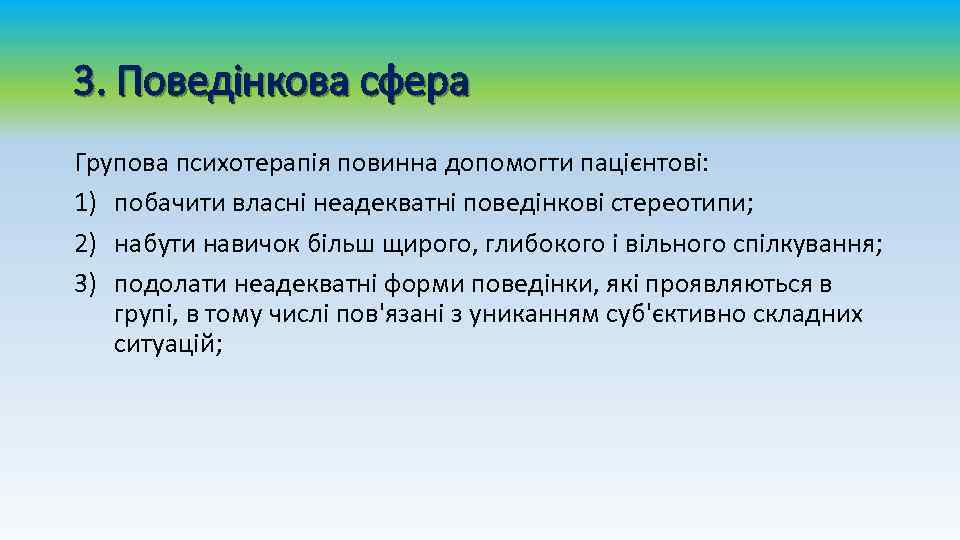 3. Поведінкова сфера

Групова психотерапія повинна допомогти пацієнтові:
1) побачити власні неадекватні поведінкові стереотипи;
2) набути навичок більш щирого, глибокого і вільного спілкування;
3) подолати неадекватні форми поведінки, які проявляються в групі, в тому числі пов'язані з униканням суб'єктивно складних ситуацій;